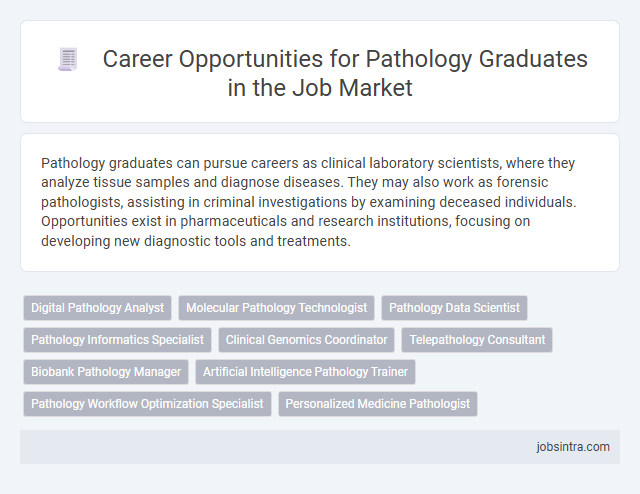 Career Opportunities for Pathology Graduates in the Job Market

Pathology graduates can pursue careers as clinical laboratory scientists, where they analyze tissue samples and diagnose diseases. They may also work as forensic pathologists, assisting in criminal investigations by examining deceased individuals. Opportunities exist in pharmaceuticals and research institutions, focusing on developing new diagnostic tools and treatments.

Digital Pathology Analyst
Molecular Pathology Technologist
Pathology Data Scientist
Pathology Informatics Specialist
Clinical Genomics Coordinator
Telepathology Consultant
Biobank Pathology Manager
Artificial Intelligence Pathology Trainer
Pathology Workflow Optimization Specialist
Personalized Medicine Pathologist

jobsintra.com